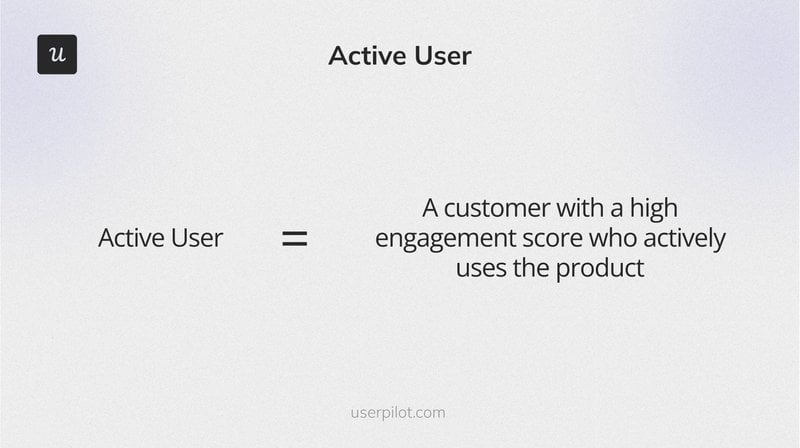 u

Active User

Active User = A customer with a high engagement score who actively uses the product

userpilot.com